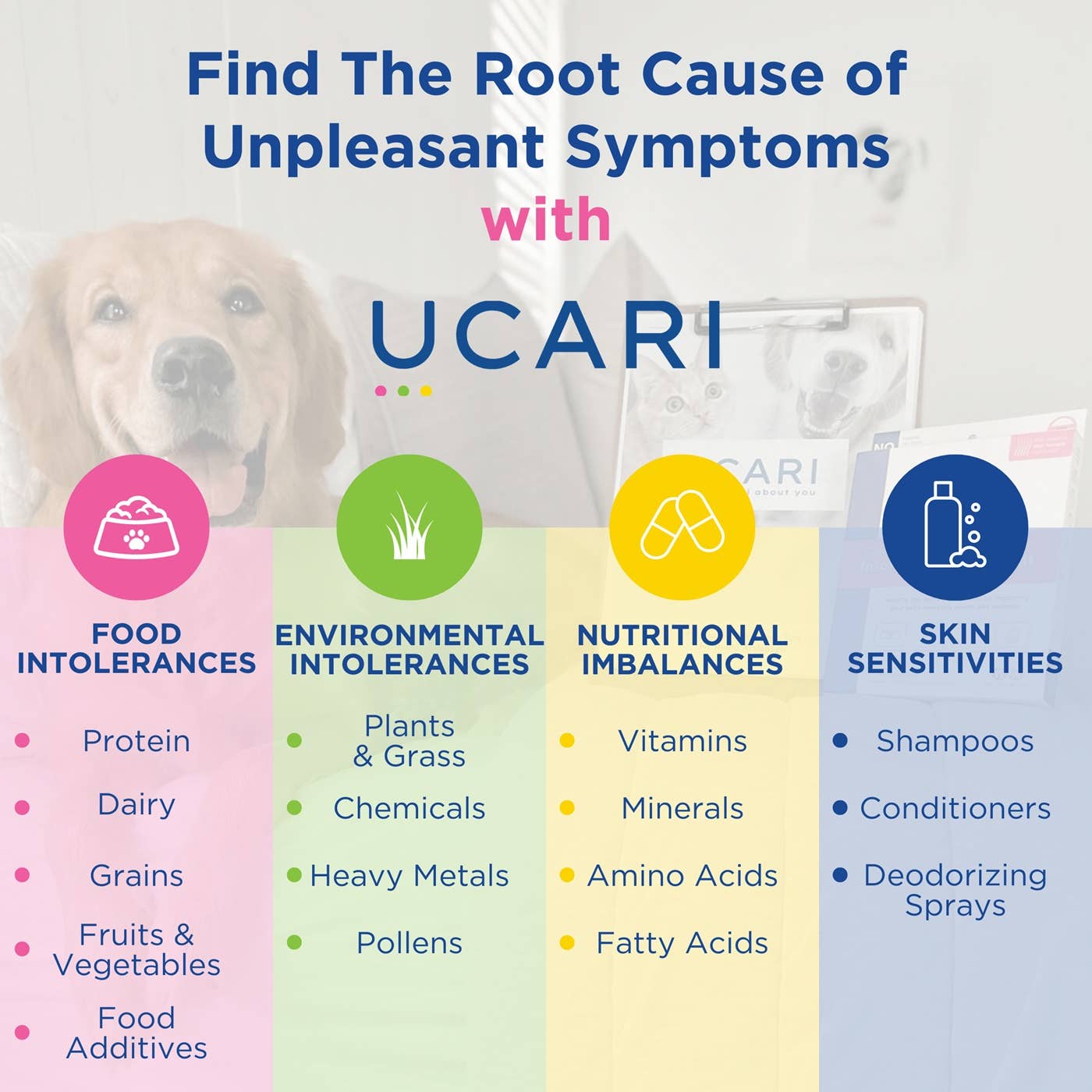 Find The Root Cause of Unpleasant Symptoms
with

UCARI

FOOD INTOLERANCES
- Protein
- Dairy
- Grains
- Fruits & Vegetables
- Food Additives

ENVIRONMENTAL INTOLERANCES
- Plants & Grass
- Chemicals
- Heavy Metals
- Pollens

NUTRITIONAL IMBALANCES
- Vitamins
- Minerals
- Amino Acids
- Fatty Acids

SKIN SENSITIVITIES
- Shampoos
- Conditioners
- Deodorizing Sprays